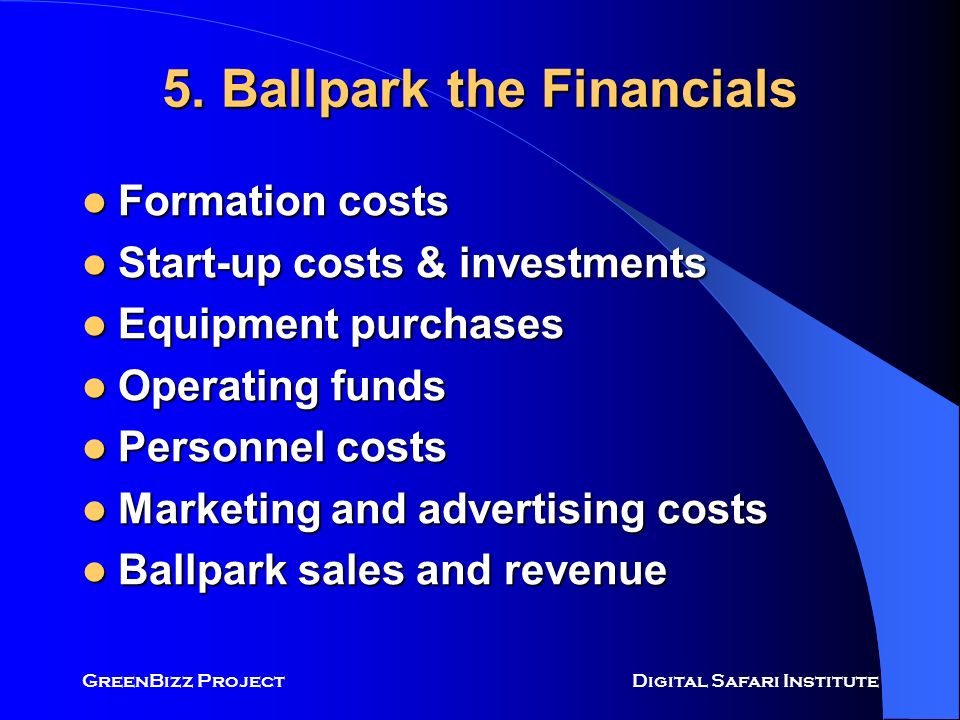 5. Ballpark the Financials

- Formation costs
- Start-up costs & investments
- Equipment purchases
- Operating funds
- Personnel costs
- Marketing and advertising costs
- Ballpark sales and revenue

GreenBizz Project

Digital Safari Institute